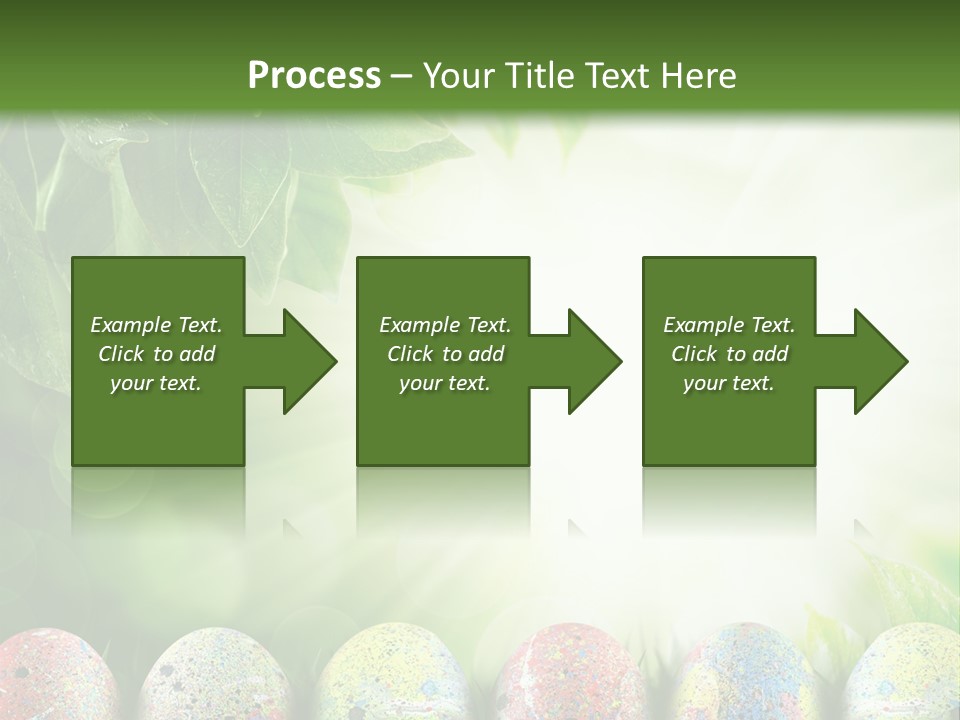 Process – Your Title Text Here

Example Text. Click to add your text.

Example Text. Click to add your text.

Example Text. Click to add your text.